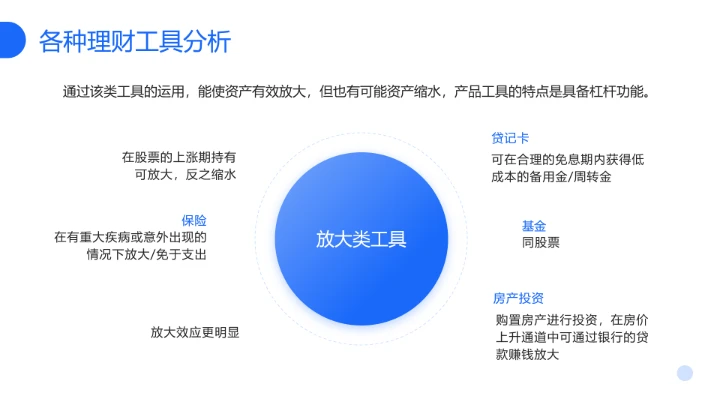 各种理财工具分析

通过该类工具的运用，能使资产有效放大，但也有可能资产缩水，产品工具的特点是具备杠杆功能。

在股票的上涨期持有可放大，反之缩水

保险
在有重大疾病或意外出现的情况下放大/免于支出

放大效应更明显

放大类工具

贷记卡
可在合理的免息期内获得低成本的备用金/周转金

基金
同股票

房产投资
购置房产进行投资，在房价上升通道中可通过银行的贷款赚钱放大